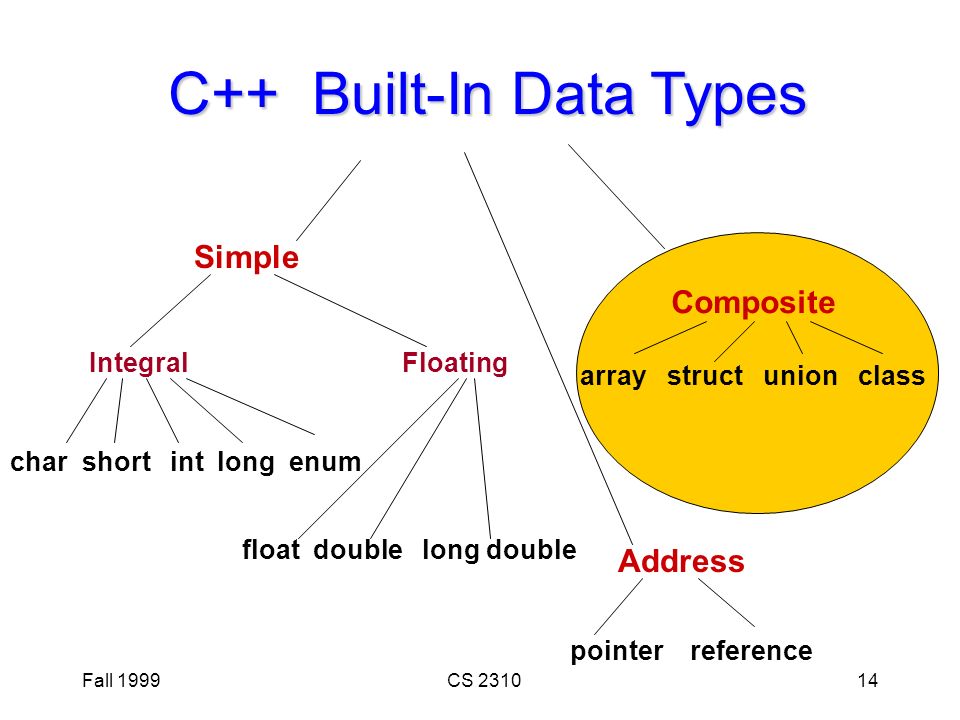 C++ Built-In Data Types

Simple

Integral

char short int long enum

Floating

float double long double

Composite

array struct union class

Address

pointer reference

Fall 1999

CS 2310

14